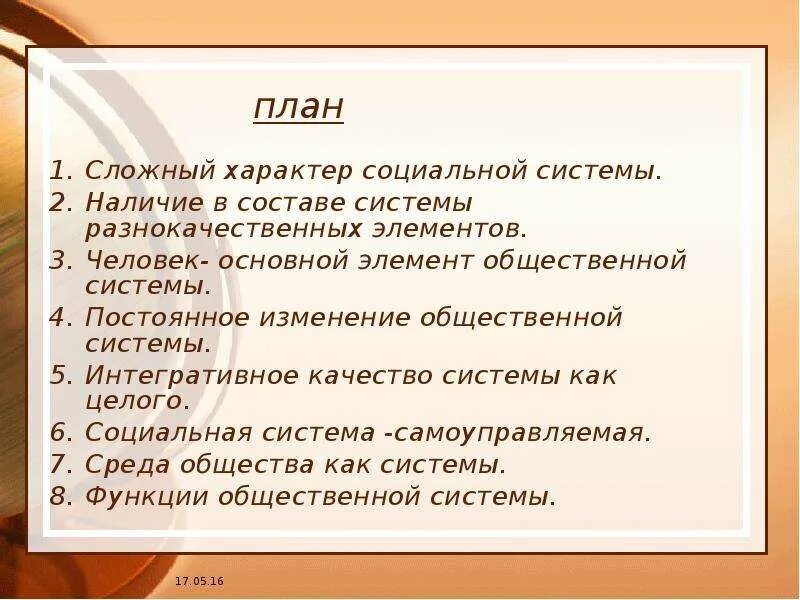 план

1. Сложный характер социальной системы.
2. Наличие в составе системы разнокачественных элементов.
3. Человек- основной элемент общественной системы.
4. Постоянное изменение общественной системы.
5. Интегративное качество системы как целого.
6. Социальная система -самоуправляемая.
7. Среда общества как системы.
8. Функции общественной системы.

17.05.16